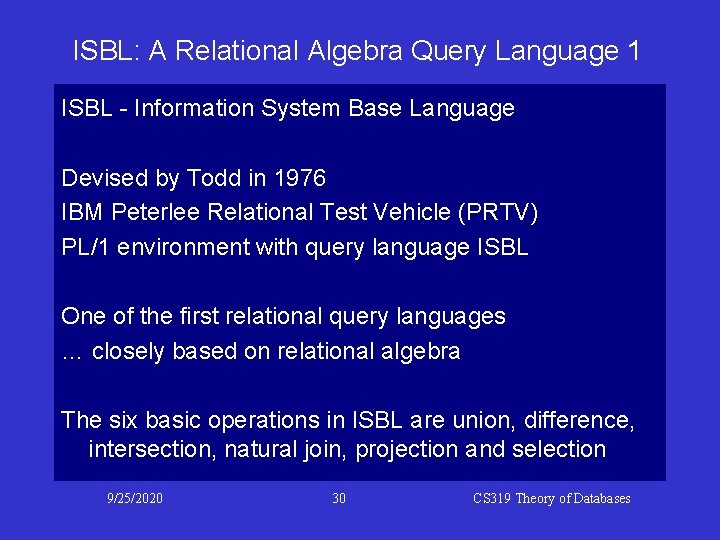 ISBL: A Relational Algebra Query Language 1

ISBL - Information System Base Language

Devised by Todd in 1976
IBM Peterlee Relational Test Vehicle (PRTV)
PL/1 environment with query language ISBL

One of the first relational query languages
… closely based on relational algebra

The six basic operations in ISBL are union, difference, intersection, natural join, projection and selection

9/25/2020

30

CS319 Theory of Databases